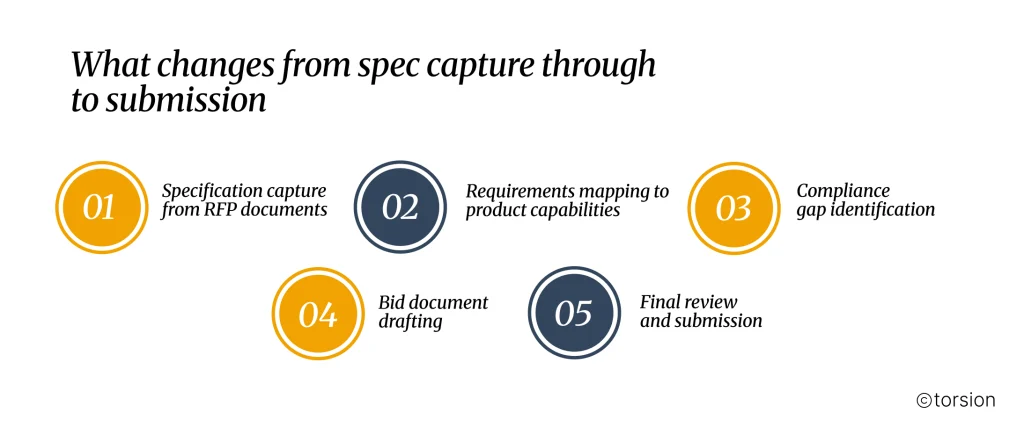 What changes from spec capture through to submission

01 Specification capture from RFP documents

02 Requirements mapping to product capabilities

03 Compliance gap identification

04 Bid document drafting

05 Final review and submission

©torsion